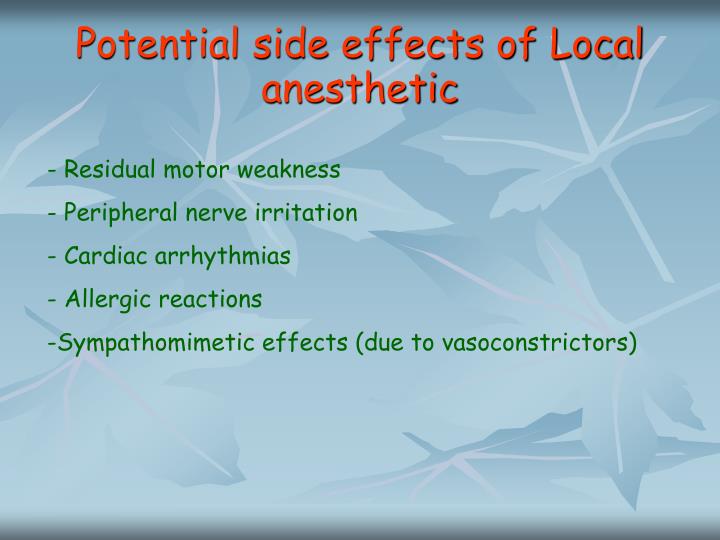 Potential side effects of Local anesthetic

- Residual motor weakness

- Peripheral nerve irritation

- Cardiac arrhythmias

- Allergic reactions

-Sympathomimetic effects (due to vasoconstrictors)